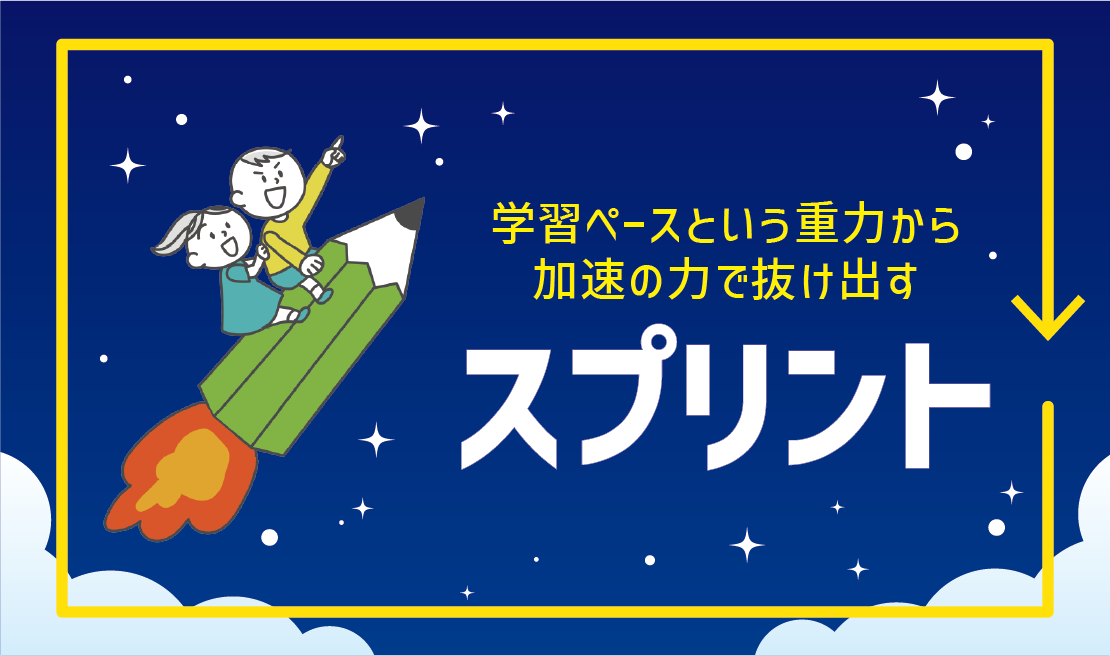 学習ペースという重力から
加速の力で抜け出す

スプリント